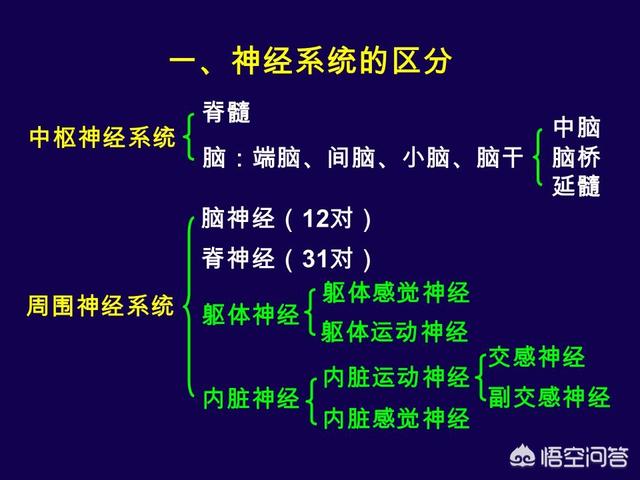 一、神经系统的区分

中枢神经系统
脊髓
脑：端脑、间脑、小脑、脑干
中脑
脑桥
延髓

周围神经系统
脑神经（12对）
脊神经（31对）
躯体神经
躯体感觉神经
躯体运动神经
内脏神经
内脏运动神经
交感神经
副交感神经
内脏感觉神经

悟空问答